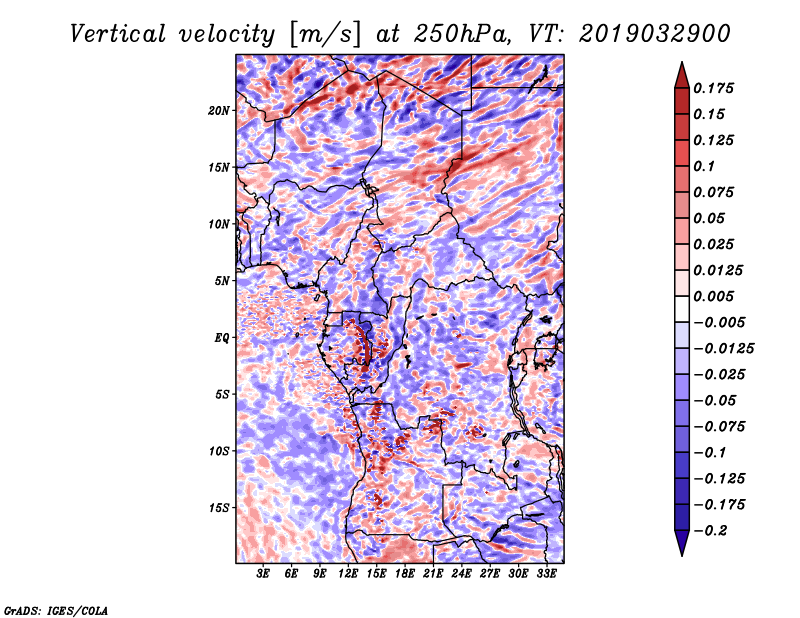 Vertical velocity [m/s] at 250hPa, VT: 2019032900

20N
15N
10N
5N
EQ
5S
10S
15S

3E 6E 9E 12E 15E 18E 21E 24E 27E 30E 33E

0.175
0.15
0.125
0.1
0.075
0.05
0.025
0.0125
0.005
−0.005
−0.0125
−0.025
−0.05
−0.075
−0.1
−0.125
−0.175
−0.2

GrADS: IGES/COLA